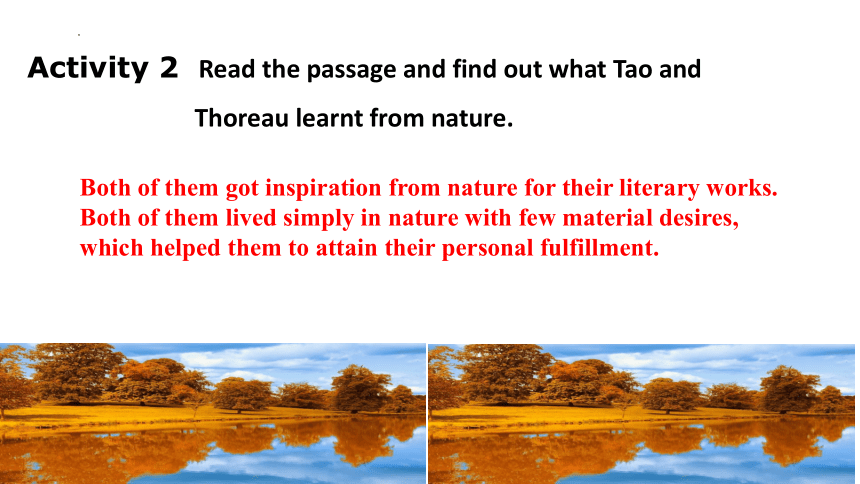 Activity 2 Read the passage and find out what Tao and Thoreau learnt from nature.

Both of them got inspiration from nature for their literary works. Both of them lived simply in nature with few material desires, which helped them to attain their personal fulfillment.